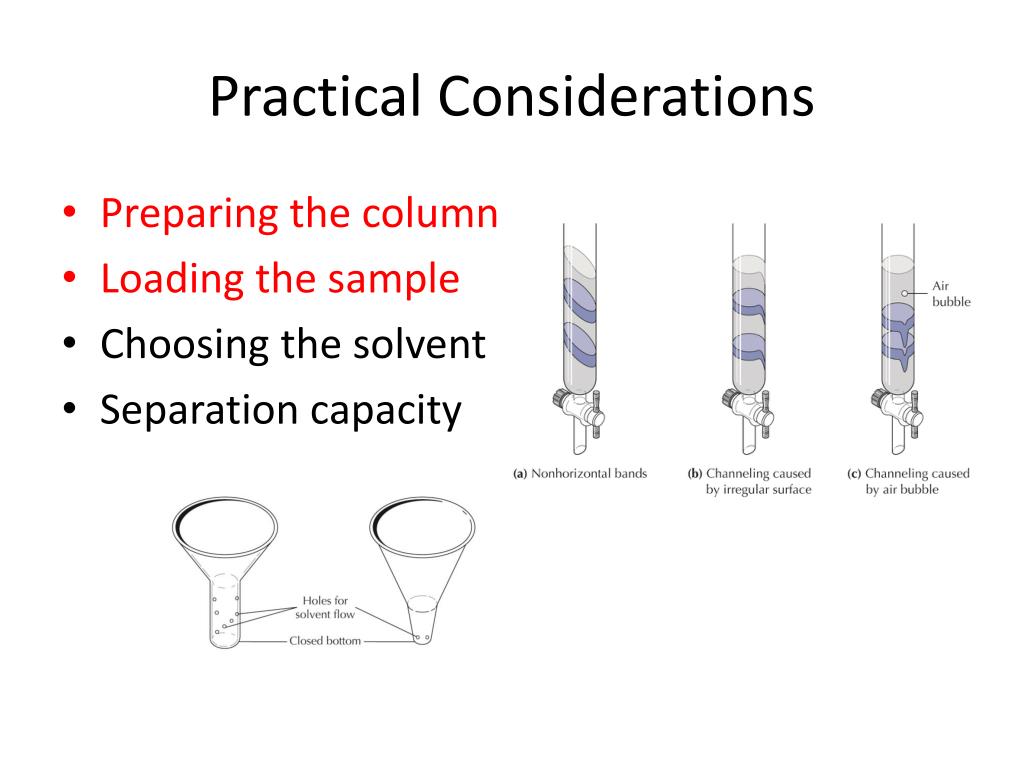 Practical Considerations

• Preparing the column
• Loading the sample
• Choosing the solvent
• Separation capacity

Air bubble

(a) Nonhorizontal bands

(b) Channeling caused by irregular surface

(c) Channeling caused by air bubble

Holes for solvent flow

Closed bottom